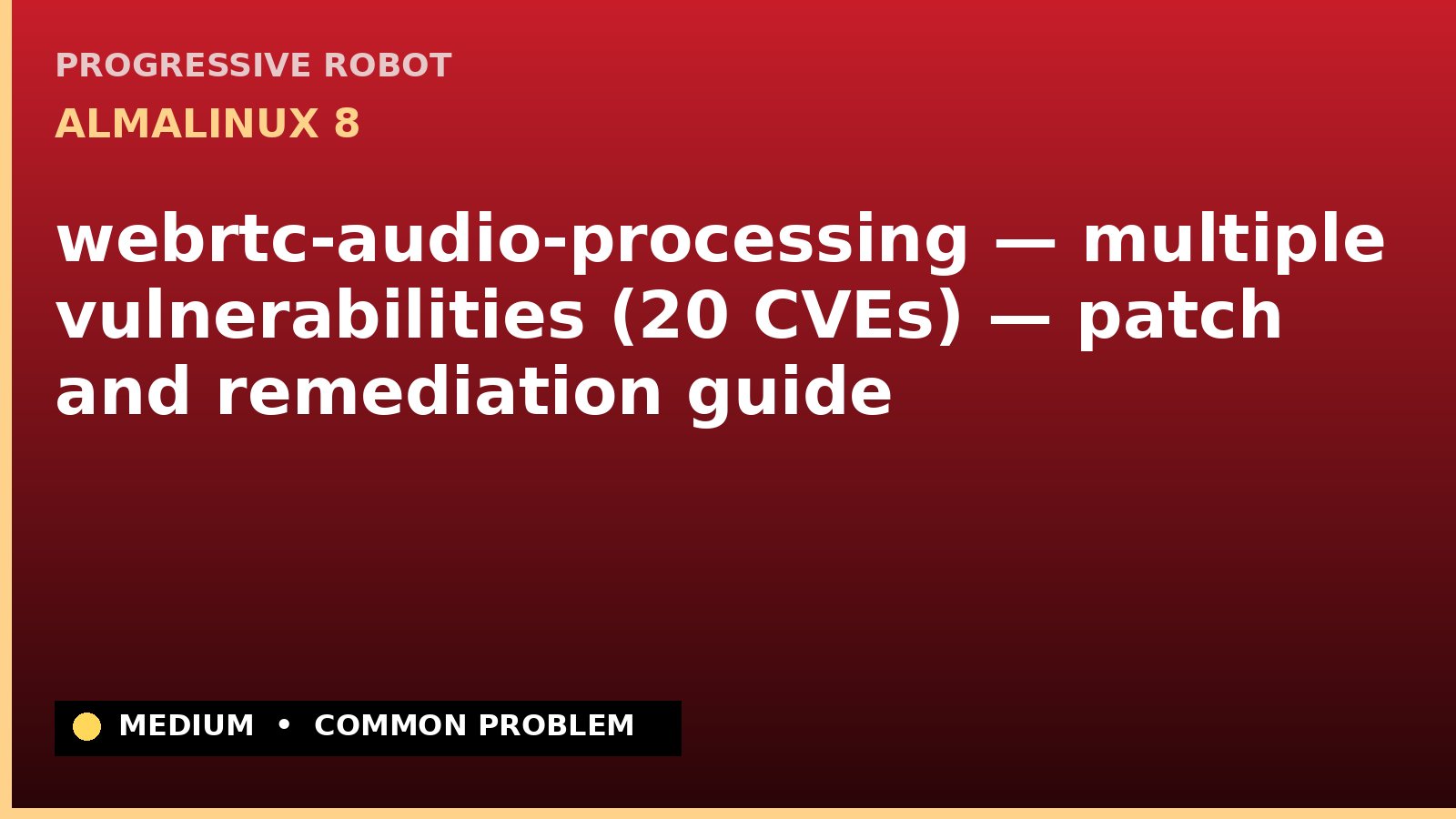 PROGRESSIVE ROBOT
ALMALINUX 8

webrtc-audio-processing — multiple vulnerabilities (20 CVEs) — patch and remediation guide

MEDIUM • COMMON PROBLEM